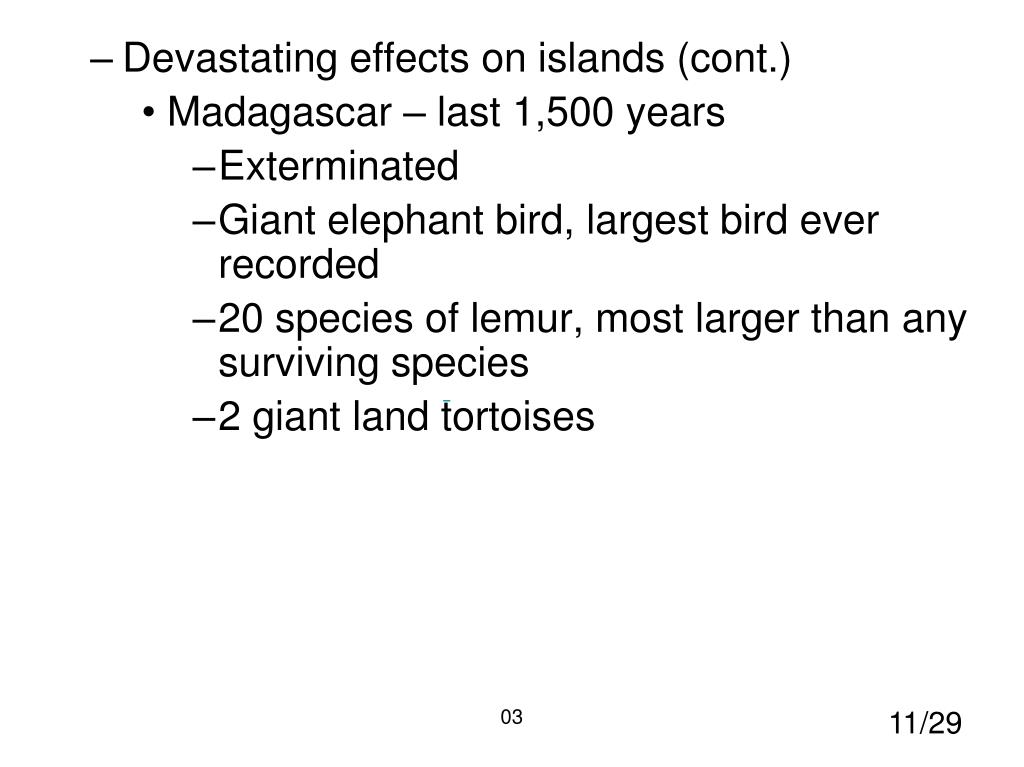 – Devastating effects on islands (cont.)

• Madagascar – last 1,500 years

–Exterminated

–Giant elephant bird, largest bird ever recorded

–20 species of lemur, most larger than any surviving species

–2 giant land tortoises

03

11/29